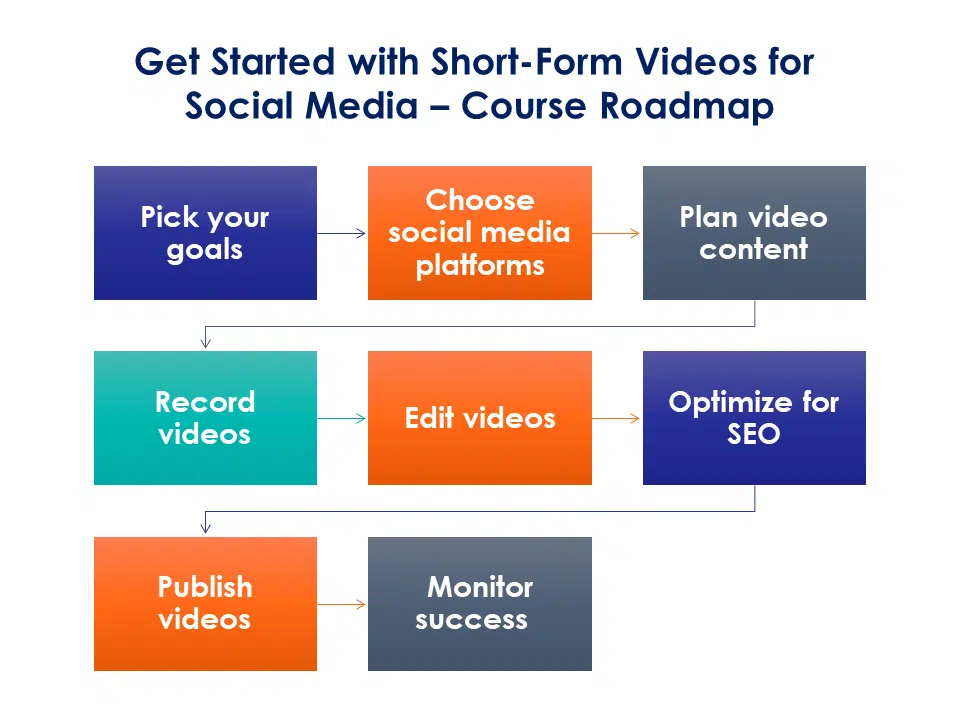 Get Started with Short-Form Videos for Social Media – Course Roadmap

Pick your goals

Choose social media platforms

Plan video content

Record videos

Edit videos

Optimize for SEO

Publish videos

Monitor success